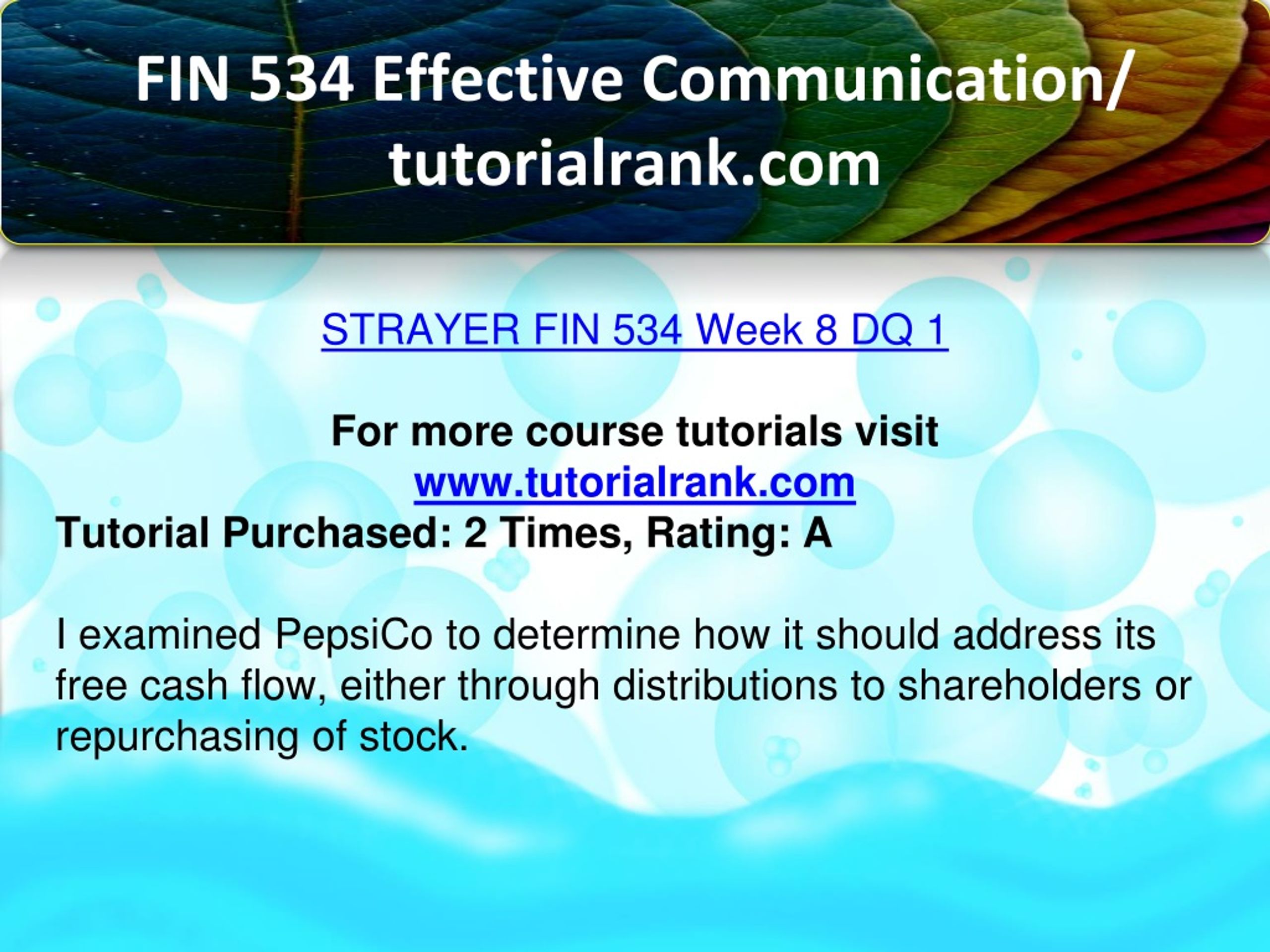 FIN 534 Effective Communication/ tutorialrank.com

STRAYER FIN 534 Week 8 DQ 1

For more course tutorials visit
www.tutorialrank.com
Tutorial Purchased: 2 Times, Rating: A

I examined PepsiCo to determine how it should address its free cash flow, either through distributions to shareholders or repurchasing of stock.